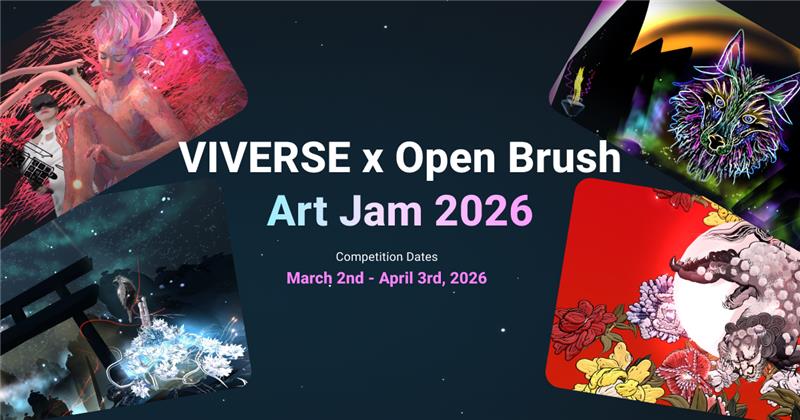 VIVERSE x Open Brush
Art Jam 2026

Competition Dates
March 2nd - April 3rd, 2026